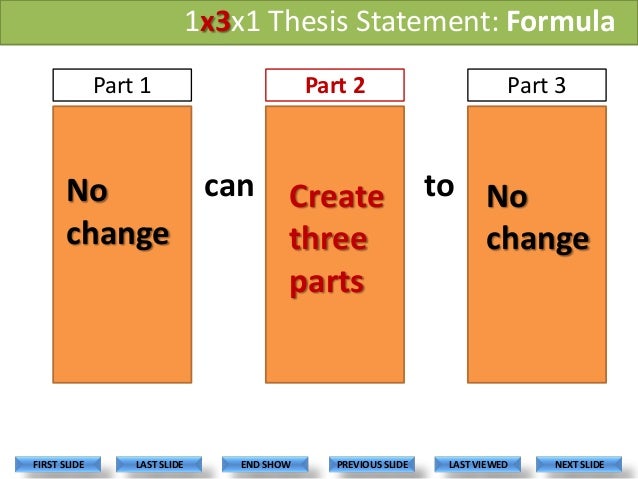 1x3x1 Thesis Statement: Formula

Part 1

No change

can

Part 2

Create three parts

to

Part 3

No change

FIRST SLIDE

LAST SLIDE

END SHOW

PREVIOUS SLIDE

LAST VIEWED

NEXT SLIDE